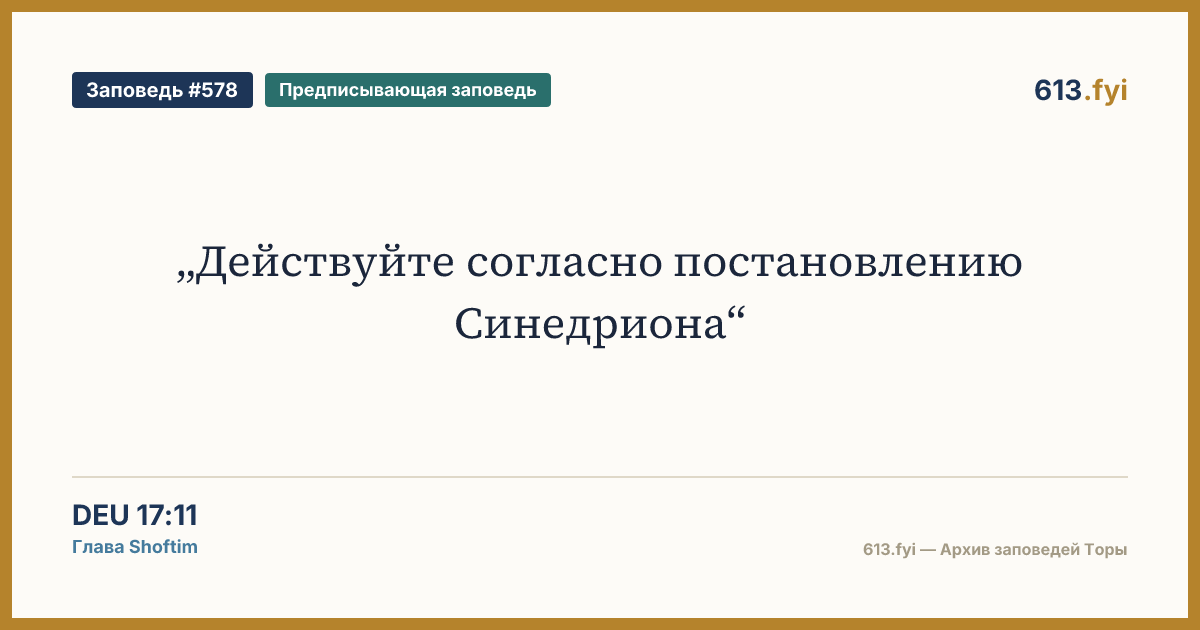 Заповедь #578

Предписывающая заповедь

613.fyi

„Действуйте согласно постановлению Синедриона“

DEU 17:11
Глава Shoftim

613.fyi — Архив заповедей Торы